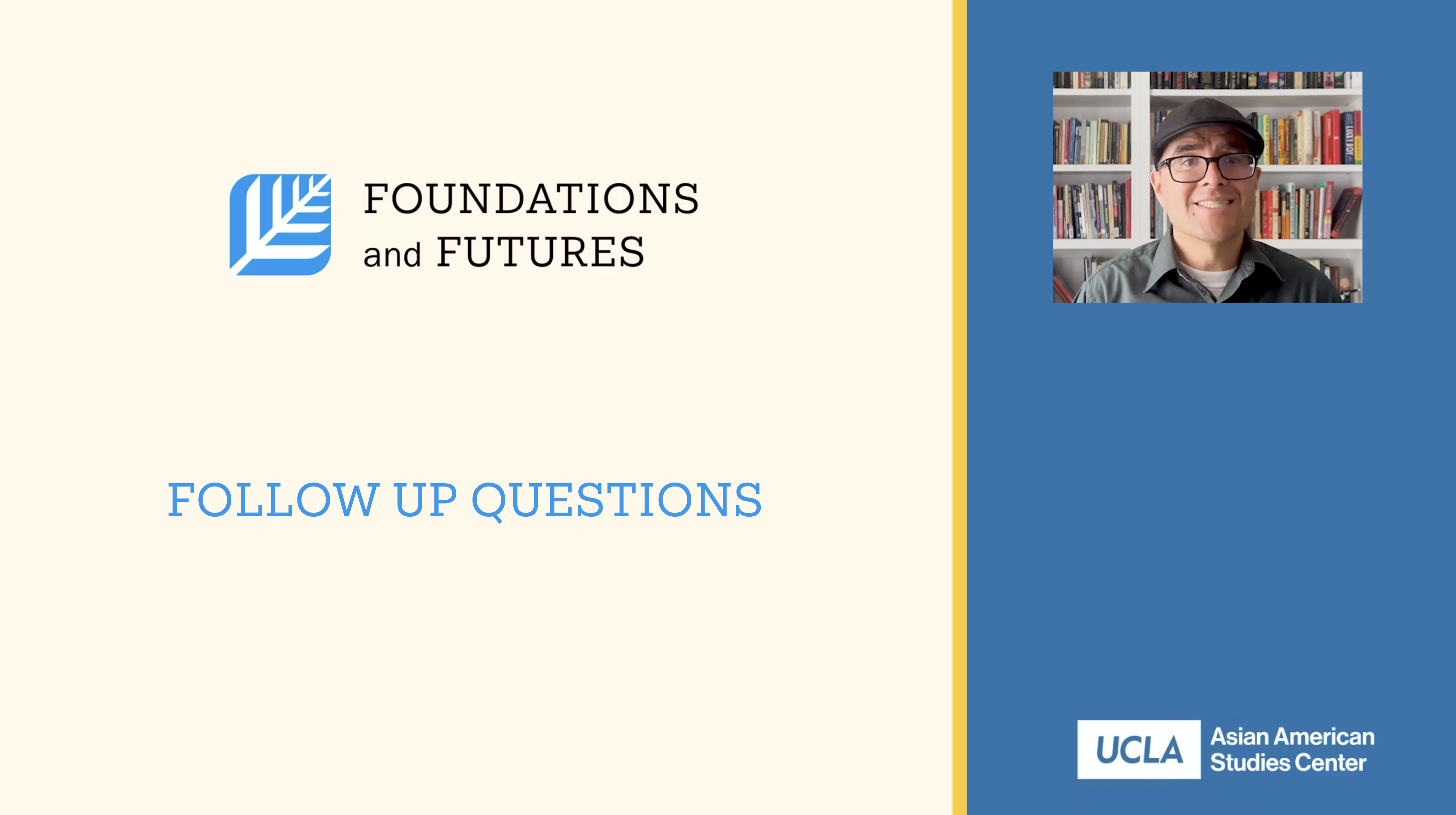 FOUNDATIONS and FUTURES

FOLLOW UP QUESTIONS

UCLA Asian American Studies Center